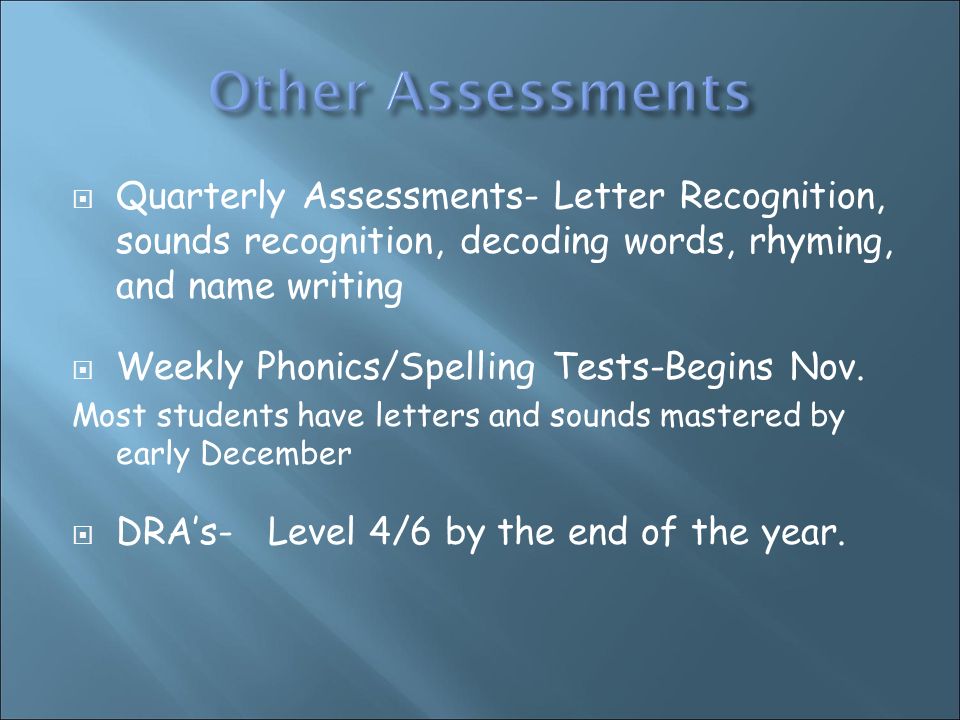 Other Assessments

Quarterly Assessments- Letter Recognition, sounds recognition, decoding words, rhyming, and name writing

Weekly Phonics/Spelling Tests-Begins Nov.
Most students have letters and sounds mastered by early December

DRA's- Level 4/6 by the end of the year.